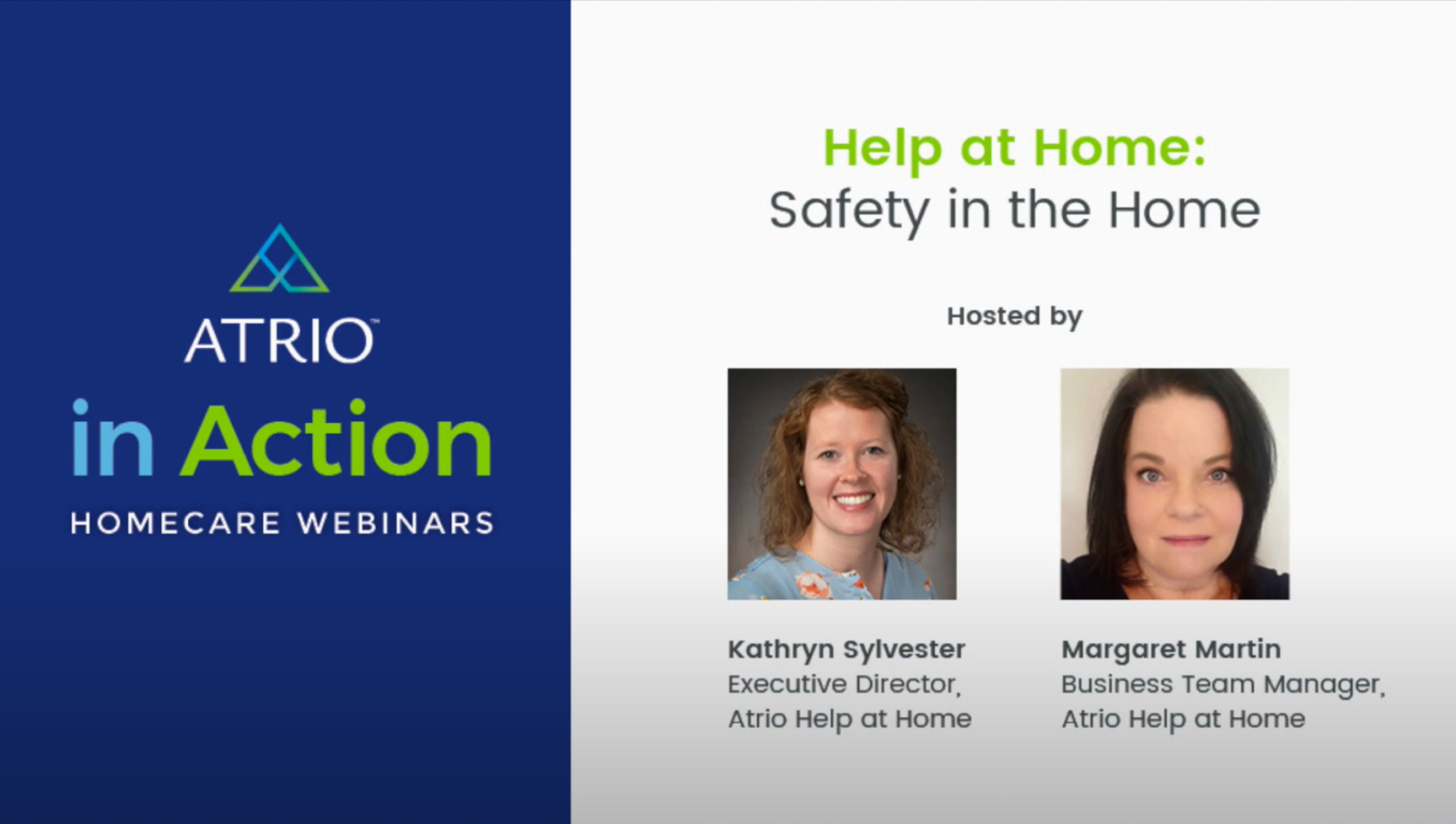 ATRIO™
in Action
HOMECARE WEBINARS

Help at Home:
Safety in the Home

Hosted by

Kathryn Sylvester
Executive Director, Atrio Help at Home

Margaret Martin
Business Team Manager, Atrio Help at Home